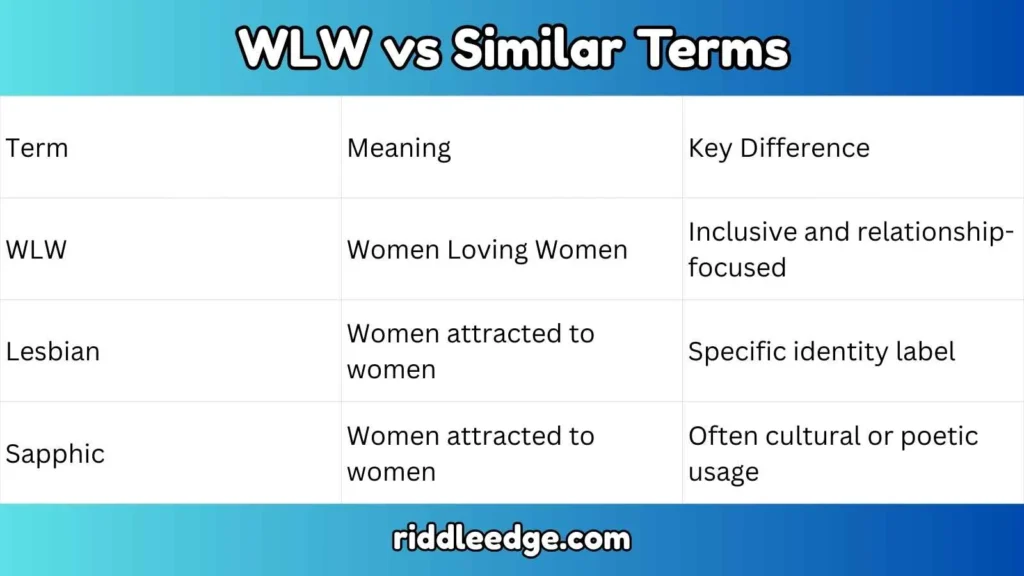 WLW vs Similar Terms

| Term | Meaning | Key Difference |
|---|---|---|
| WLW | Women Loving Women | Inclusive and relationship-focused |
| Lesbian | Women attracted to women | Specific identity label |
| Sapphic | Women attracted to women | Often cultural or poetic usage |

riddleedge.com